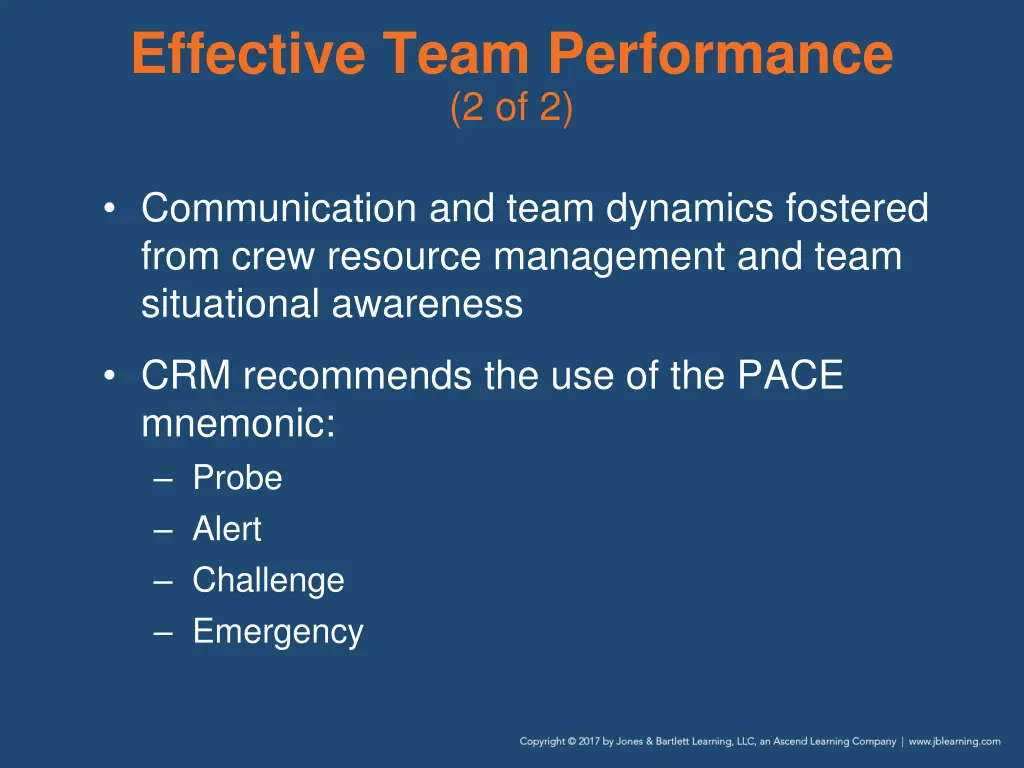 Effective Team Performance
(2 of 2)

• Communication and team dynamics fostered from crew resource management and team situational awareness

• CRM recommends the use of the PACE mnemonic:
– Probe
– Alert
– Challenge
– Emergency

Copyright © 2017 by Jones & Bartlett Learning, LLC, an Ascend Learning Company | www.jblearning.com